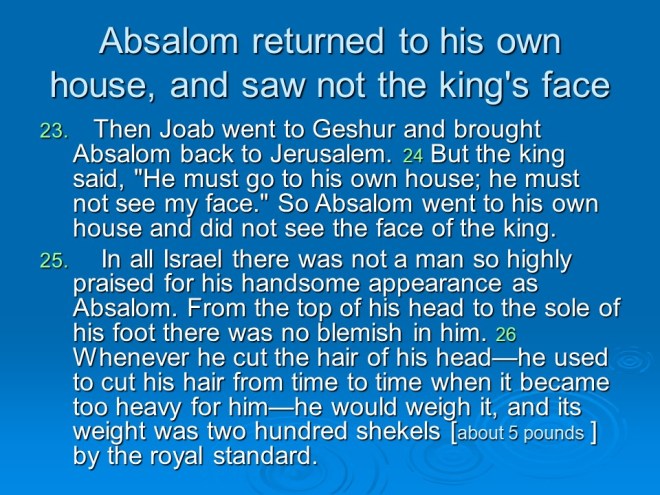 Absalom returned to his own house, and saw not the king's face

23. Then Joab went to Geshur and brought Absalom back to Jerusalem. 24 But the king said, "He must go to his own house; he must not see my face." So Absalom went to his own house and did not see the face of the king.

25. In all Israel there was not a man so highly praised for his handsome appearance as Absalom. From the top of his head to the sole of his foot there was no blemish in him. 26 Whenever he cut the hair of his head—he used to cut his hair from time to time when it became too heavy for him—he would weigh it, and its weight was two hundred shekels [about 5 pounds ] by the royal standard.